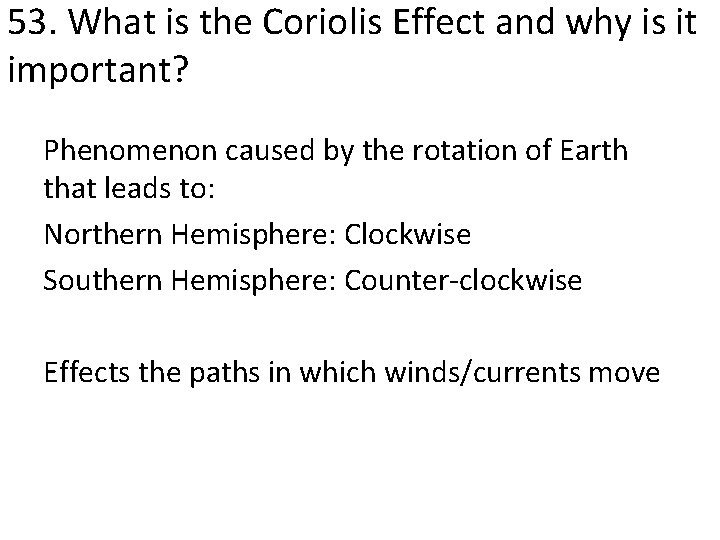 53. What is the Coriolis Effect and why is it important?

Phenomenon caused by the rotation of Earth that leads to:

Northern Hemisphere: Clockwise

Southern Hemisphere: Counter-clockwise

Effects the paths in which winds/currents move